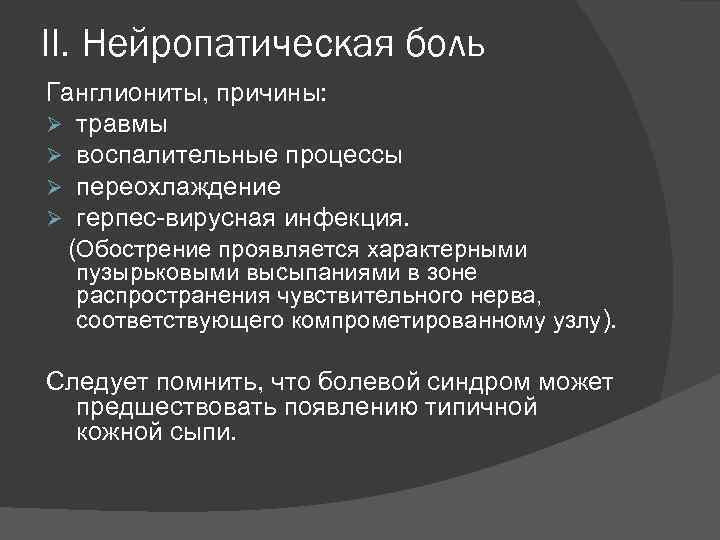 II. Нейропатическая боль

Ганглиониты, причины:
➢ травмы
➢ воспалительные процессы
➢ переохлаждение
➢ герпес-вирусная инфекция.

(Обострение проявляется характерными пузырьковыми высыпаниями в зоне распространения чувствительного нерва, соответствующего компрометированному узлу).

Следует помнить, что болевой синдром может предшествовать появлению типичной кожной сыпи.